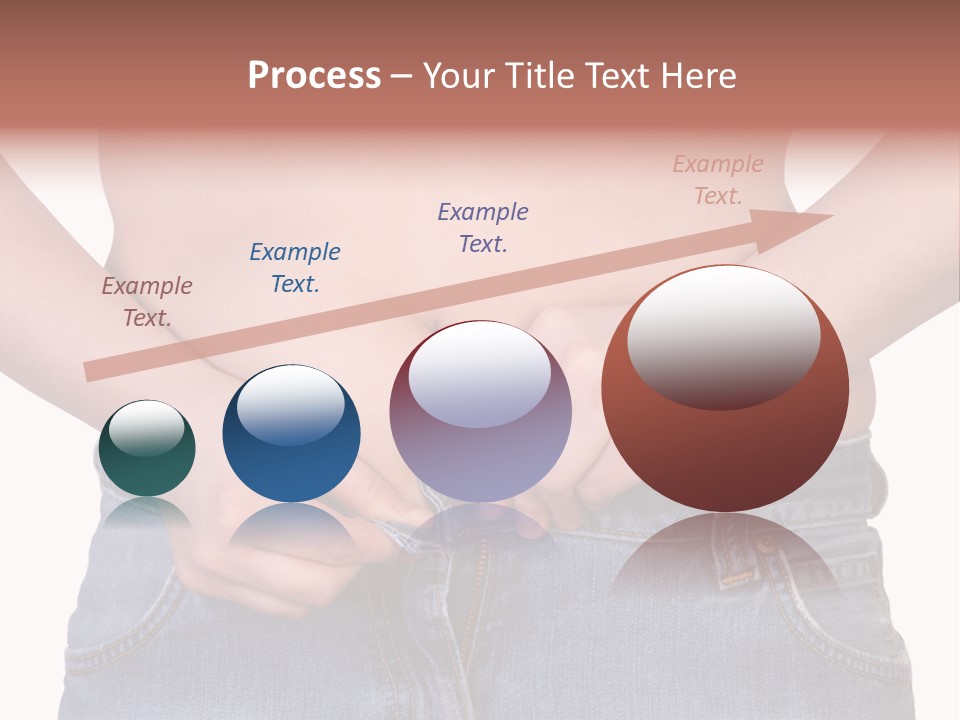 Process – Your Title Text Here

Example Text.

Example Text.

Example Text.

Example Text.